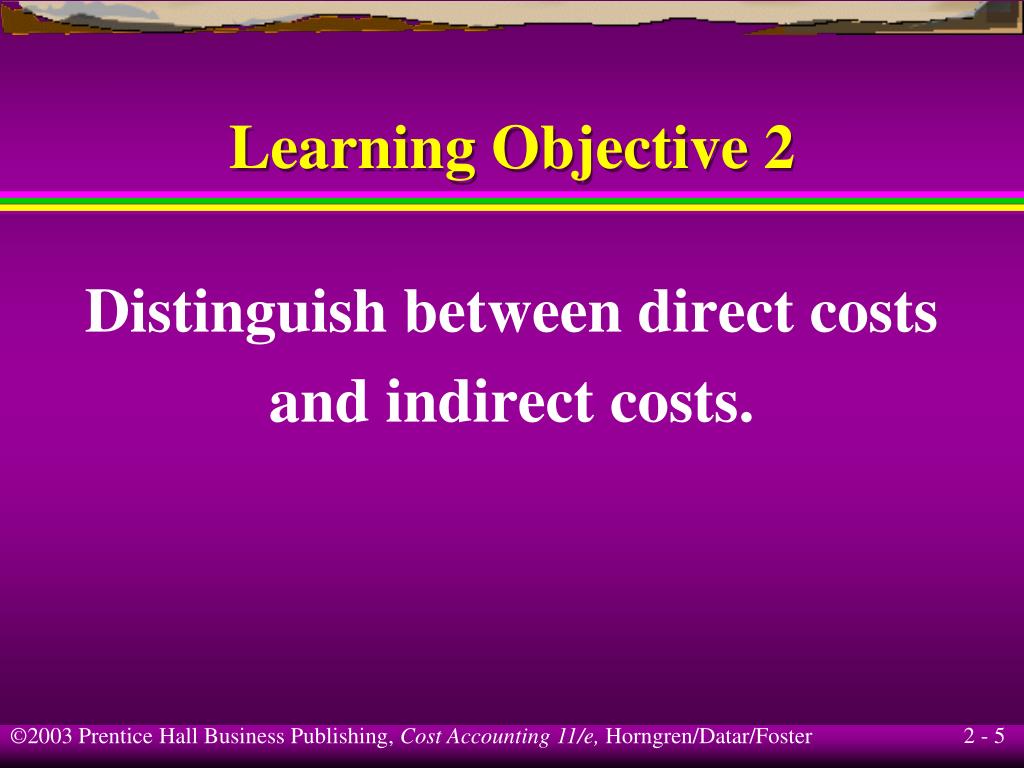 Learning Objective 2

Distinguish between direct costs and indirect costs.

©2003 Prentice Hall Business Publishing, Cost Accounting 11/e, Horngren/Datar/Foster

2 - 5